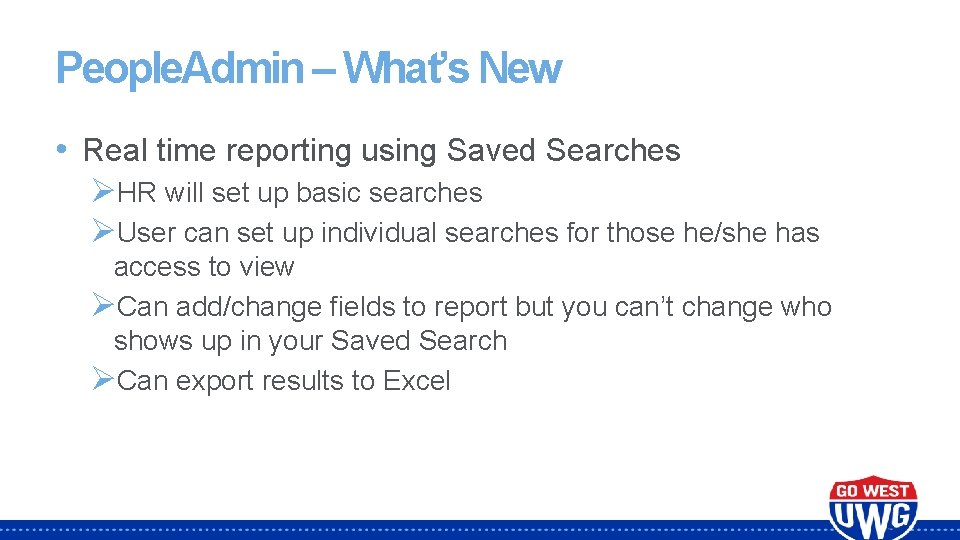 PeopleAdmin – What's New

• Real time reporting using Saved Searches
  ➢HR will set up basic searches
  ➢User can set up individual searches for those he/she has access to view
  ➢Can add/change fields to report but you can't change who shows up in your Saved Search
  ➢Can export results to Excel

GO WEST
UWG